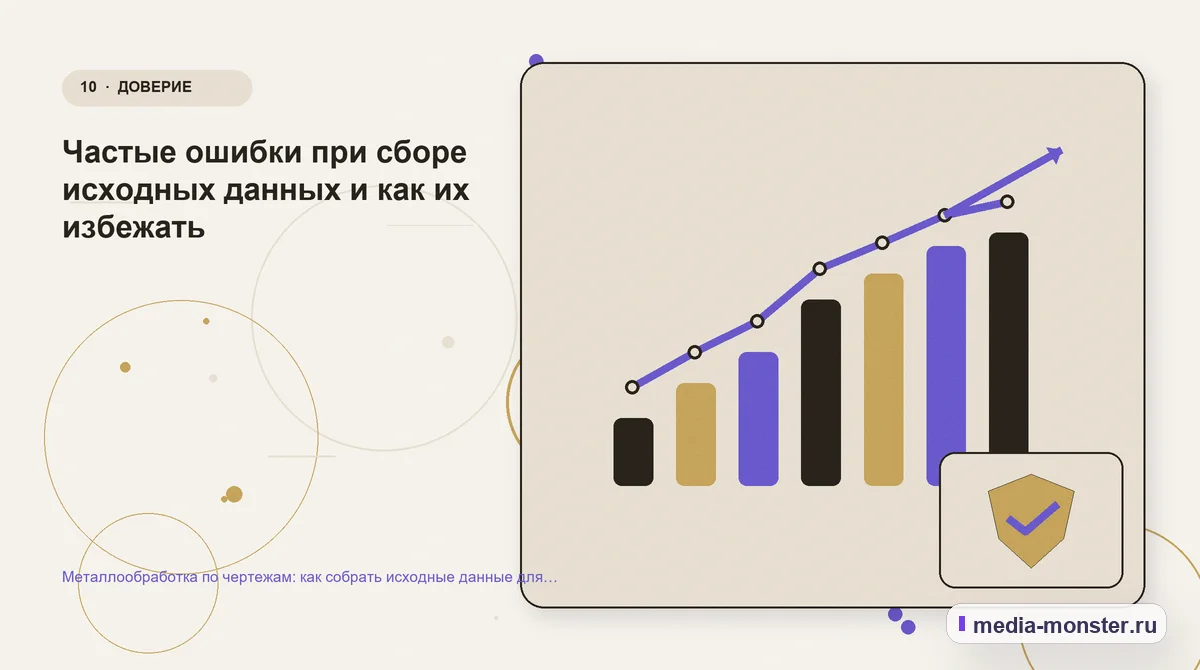 10 · ДОВЕРИЕ

Частые ошибки при сборе исходных данных и как их избежать

Металлообработка по чертежам: как собрать исходные данные для…

media-monster.ru